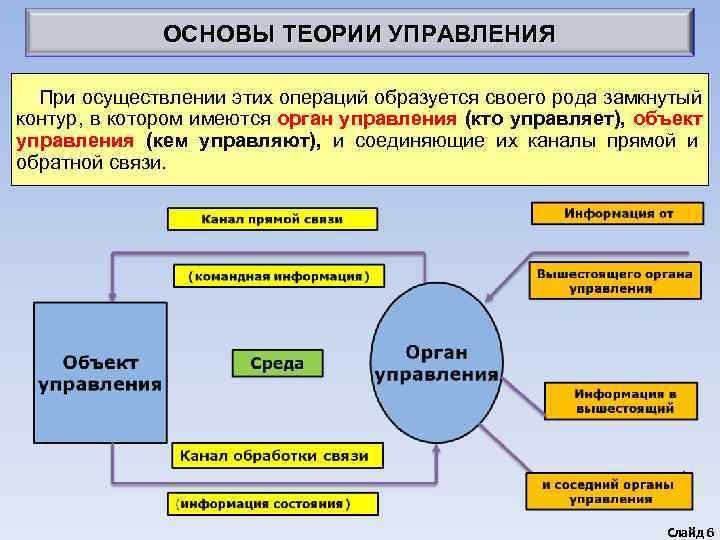 ОСНОВЫ ТЕОРИИ УПРАВЛЕНИЯ

При осуществлении этих операций образуется своего рода замкнутый контур, в котором имеются орган управления (кто управляет), объект управления (кем управляют), и соединяющие их каналы прямой и обратной связи.

Канал прямой связи

(командная информация)

Информация от

Вышестоящего органа управления

Объект управления

Среда

Орган управления

Информация в вышестоящий

Канал обработки связи

(информация состояния)

и соседний органы управления

Слайд 6